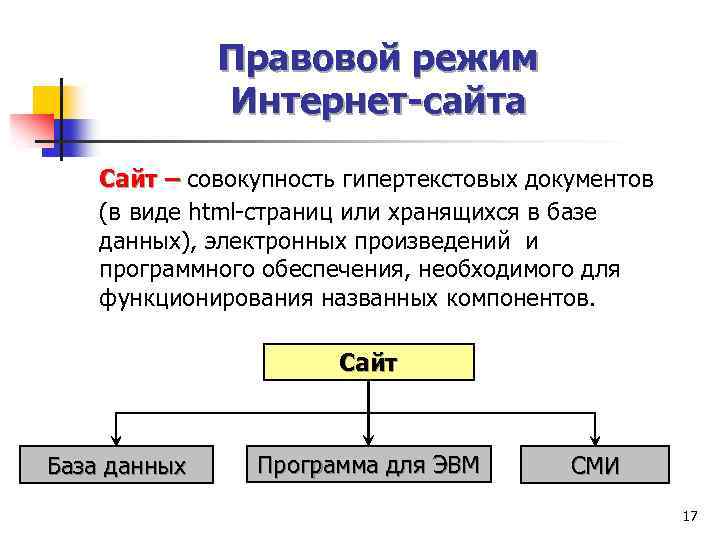 Правовой режим Интернет-сайта

Сайт – совокупность гипертекстовых документов (в виде html-страниц или хранящихся в базе данных), электронных произведений и программного обеспечения, необходимого для функционирования названных компонентов.

Сайт

База данных

Программа для ЭВМ

СМИ

17